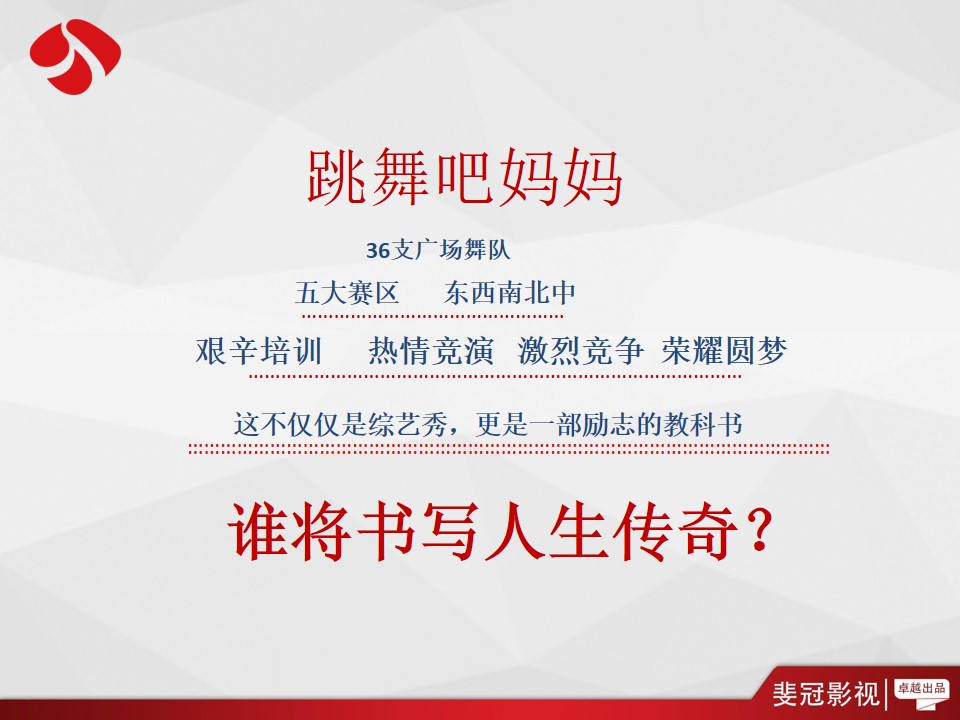 跳舞吧妈妈

36支广场舞队

五大赛区　东西南北中

艰辛培训　热情竞演　激烈竞争　荣耀圆梦

这不仅仅是综艺秀，更是一部励志的教科书

谁将书写人生传奇？

斐冠影视 卓越出品